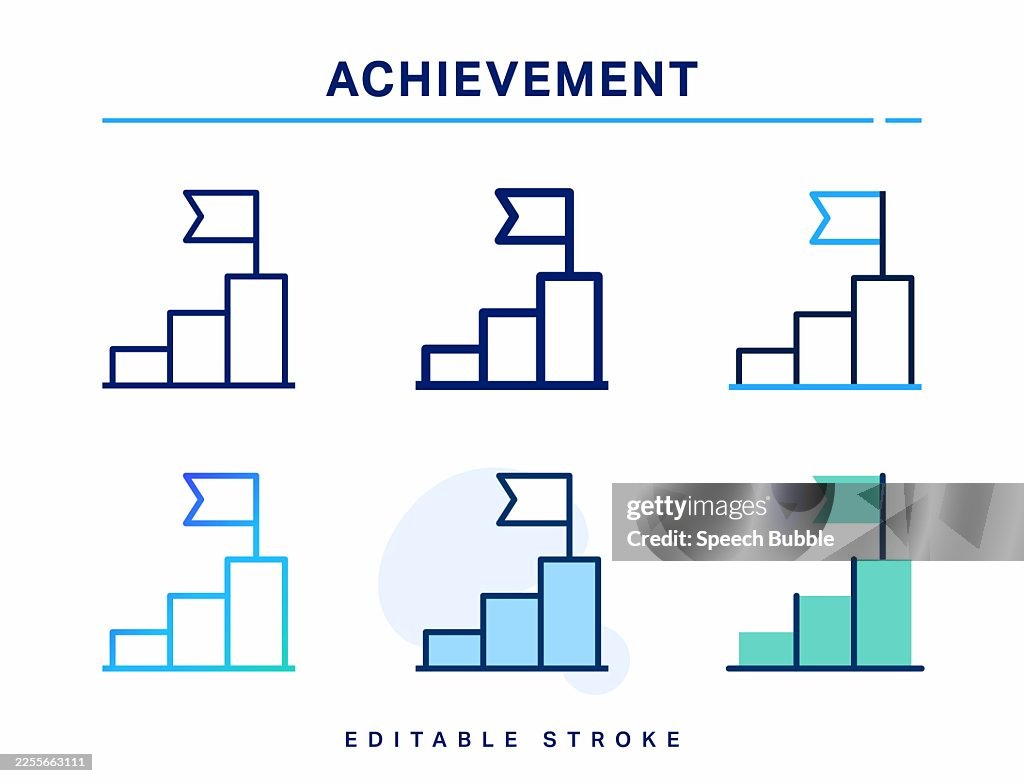 ACHIEVEMENT

gettyimages
Credit: Speech Bubble

EDITABLE STROKE

2255663111